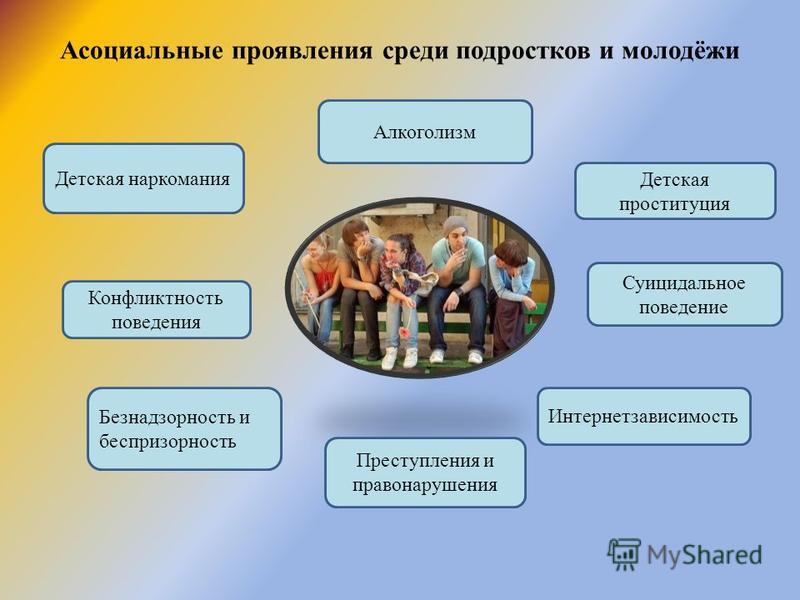 Асоциальные проявления среди подростков и молодёжи

Алкоголизм

Детская наркомания

Детская проституция

Конфликтность поведения

Суицидальное поведение

Безнадзорность и беспризорность

Интернетзависимость

Преступления и правонарушения

MyShared